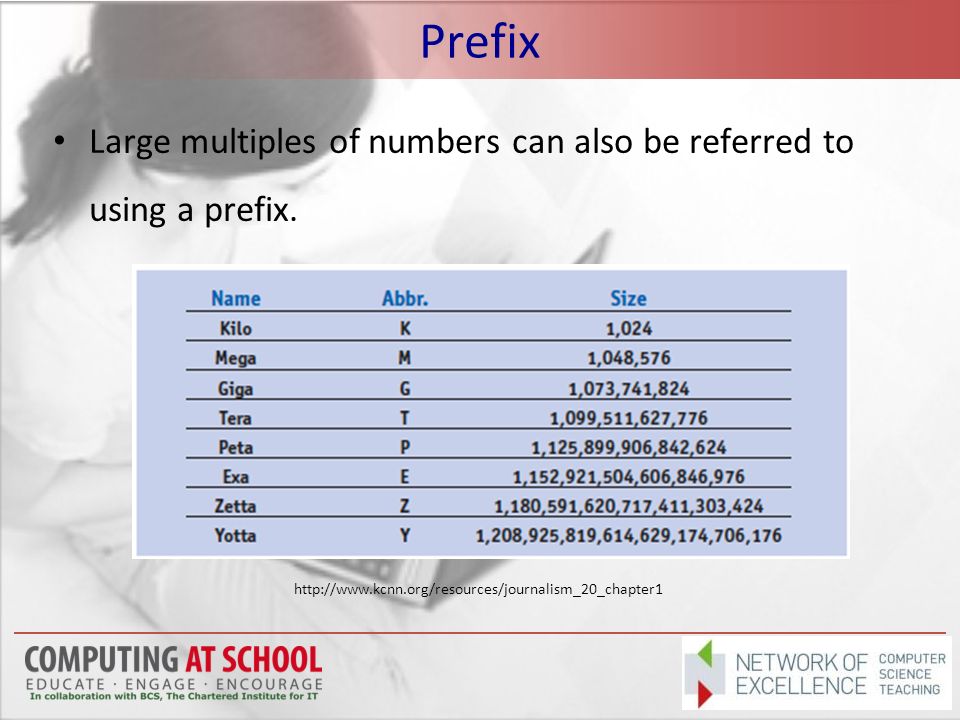 Prefix

• Large multiples of numbers can also be referred to using a prefix.

| Name | Abbr. | Size |
|---|---|---|
| Kilo | K | 1,024 |
| Mega | M | 1,048,576 |
| Giga | G | 1,073,741,824 |
| Tera | T | 1,099,511,627,776 |
| Peta | P | 1,125,899,906,842,624 |
| Exa | E | 1,152,921,504,606,846,976 |
| Zetta | Z | 1,180,591,620,717,411,303,424 |
| Yotta | Y | 1,208,925,819,614,629,174,706,176 |

http://www.kcnn.org/resources/journalism_20_chapter1

COMPUTING AT SCHOOL
EDUCATE · ENGAGE · ENCOURAGE
In collaboration with BCS, The Chartered Institute for IT

NETWORK OF EXCELLENCE COMPUTER SCIENCE TEACHING